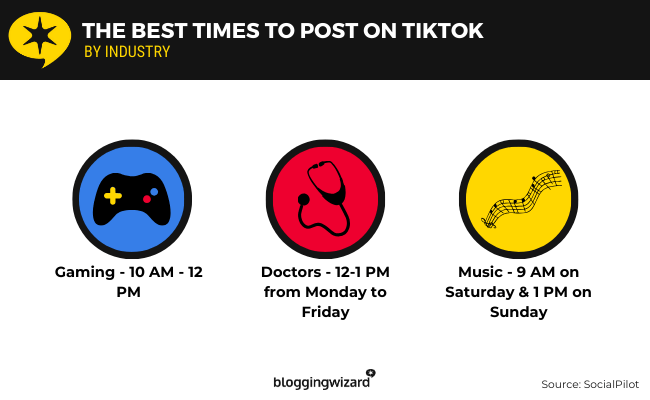 THE BEST TIMES TO POST ON TIKTOK
BY INDUSTRY

Gaming - 10 AM - 12 PM

Doctors - 12-1 PM from Monday to Friday

Music - 9 AM on Saturday & 1 PM on Sunday

bloggingwizard

Source: SocialPilot